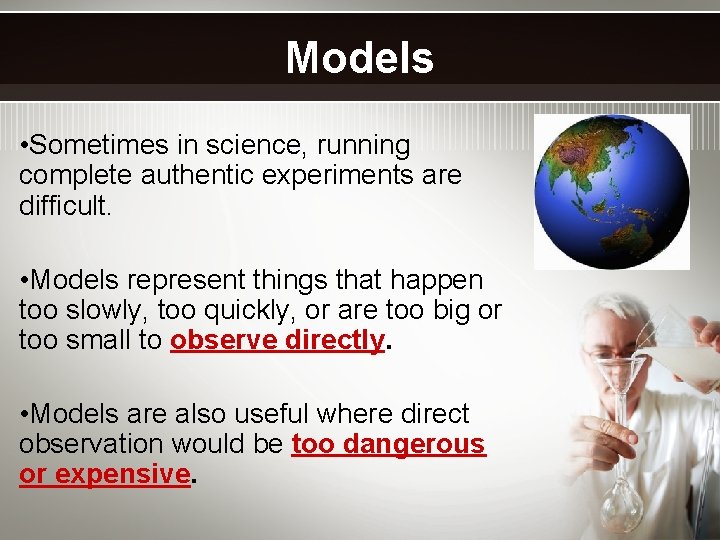 Models

•Sometimes in science, running complete authentic experiments are difficult.

•Models represent things that happen too slowly, too quickly, or are too big or too small to observe directly.

•Models are also useful where direct observation would be too dangerous or expensive.